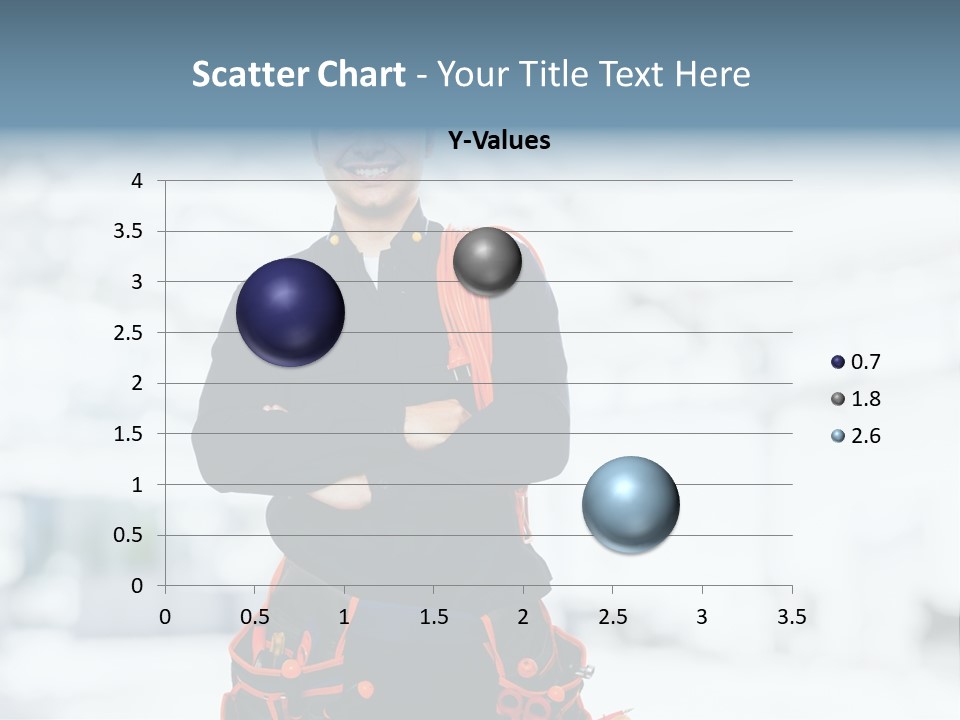 Scatter Chart - Your Title Text Here

Y-Values

4
3.5
3
2.5
2
1.5
1
0.5
0

0 0.5 1 1.5 2 2.5 3 3.5

0.7
1.8
2.6